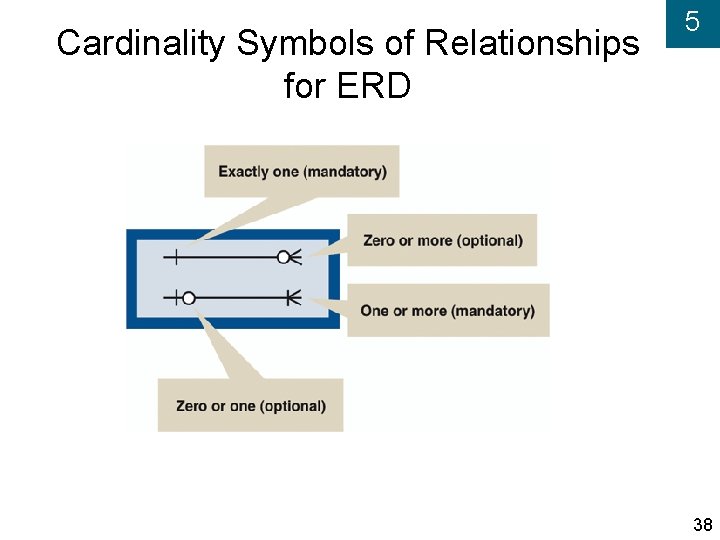 5

Cardinality Symbols of Relationships for ERD

Exactly one (mandatory)

Zero or more (optional)

One or more (mandatory)

Zero or one (optional)

38